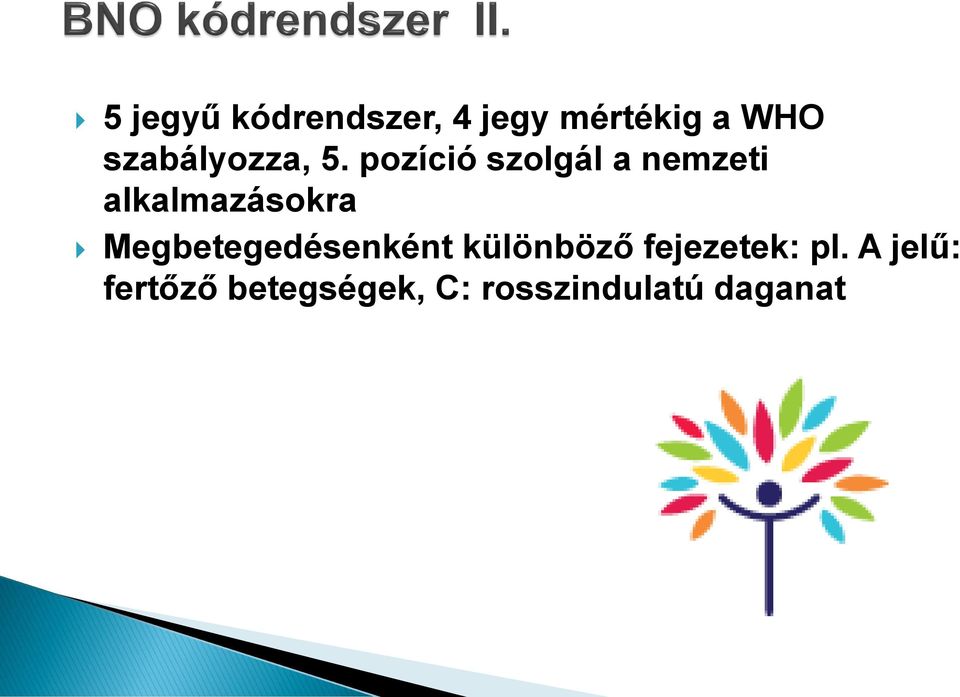 BNO kódrendszer II.

5 jegyű kódrendszer, 4 jegy mértékig a WHO szabályozza, 5. pozíció szolgál a nemzeti alkalmazásokra

Megbetegedésenként különböző fejezetek: pl. A jelű: fertőző betegségek, C: rosszindulatú daganat